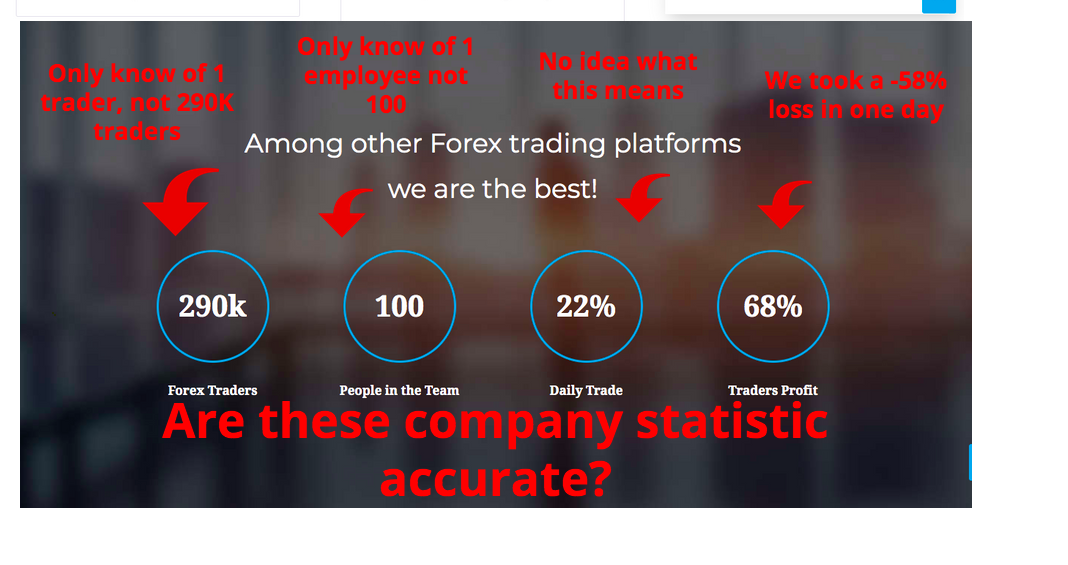 Only know of 1 trader, not 290K traders

Only know of 1 employee not 100

No idea what this means

We took a -58% loss in one day

Among other Forex trading platforms we are the best!

290k
Forex Traders

100
People in the Team

22%
Daily Trade

68%
Traders Profit

Are these company statistic accurate?